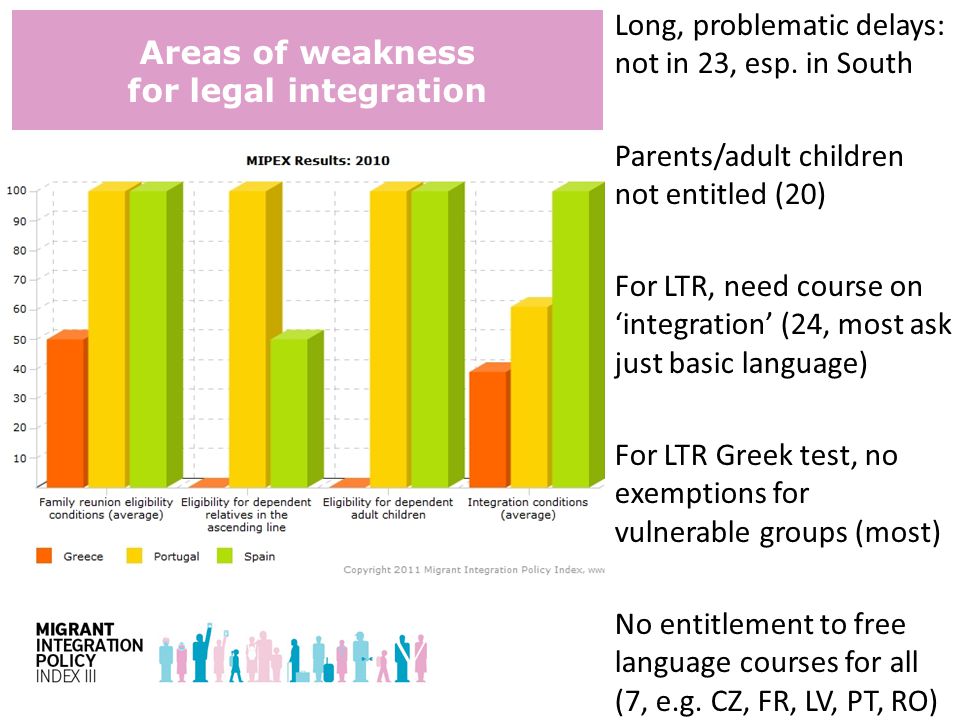 Areas of weakness for legal integration

MIPEX Results: 2010

100
90
80
70
60
50
40
30
20
10

Family reunion eligibility conditions (average)
Eligibility for dependent relatives in the ascending line
Eligibility for dependent adult children
Integration conditions (average)

Greece
Portugal
Spain

Copyright 2011 Migrant Integration Policy Index, www

MIGRANT INTEGRATION POLICY INDEX III

Long, problematic delays: not in 23, esp. in South

Parents/adult children not entitled (20)

For LTR, need course on ‘integration’ (24, most ask just basic language)

For LTR Greek test, no exemptions for vulnerable groups (most)

No entitlement to free language courses for all (7, e.g. CZ, FR, LV, PT, RO)